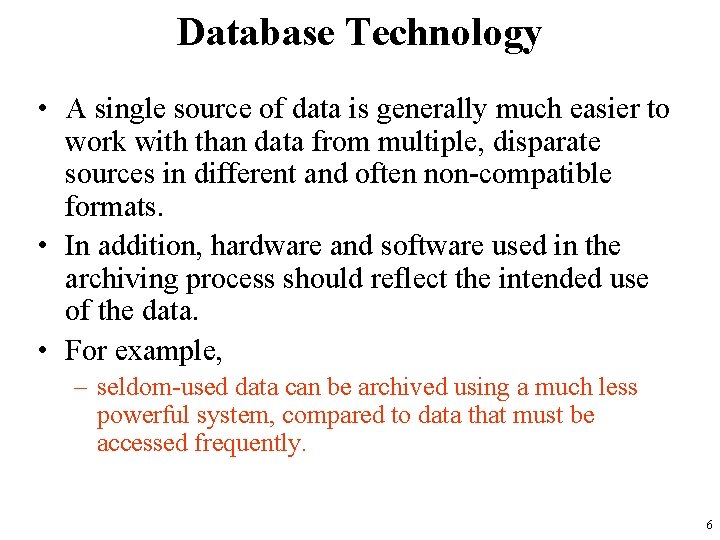 Database Technology

• A single source of data is generally much easier to work with than data from multiple, disparate sources in different and often non-compatible formats.

• In addition, hardware and software used in the archiving process should reflect the intended use of the data.

• For example,

– seldom-used data can be archived using a much less powerful system, compared to data that must be accessed frequently.

6